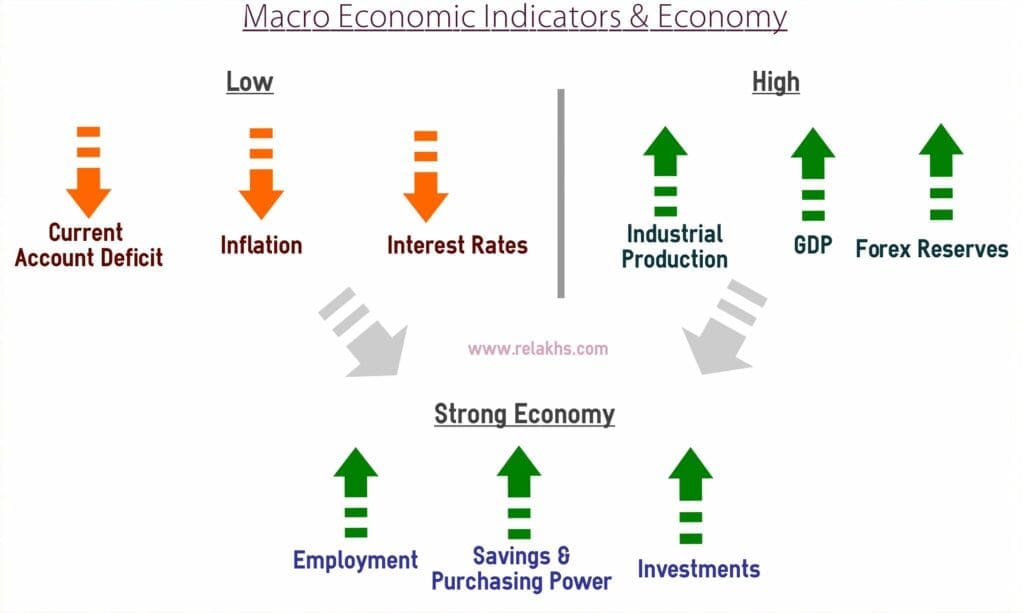 Macro Economic Indicators & Economy

Low

Current Account Deficit

Inflation

Interest Rates

High

Industrial Production

GDP

Forex Reserves

www.relakhs.com

Strong Economy

Employment

Savings & Purchasing Power

Investments